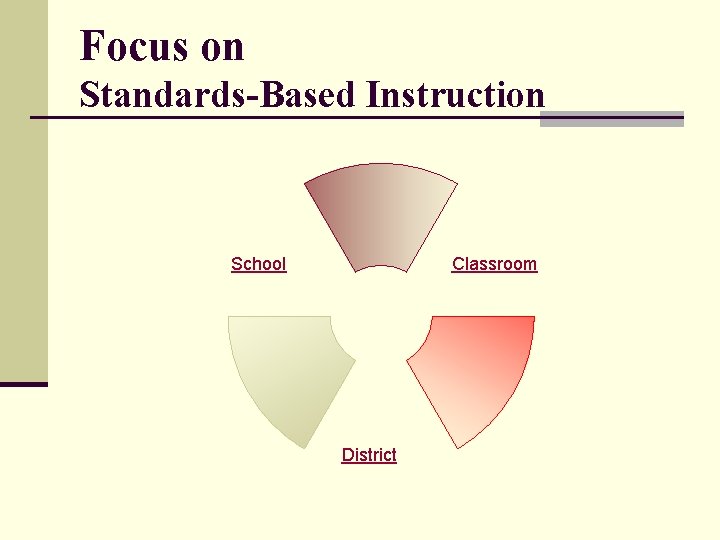 Focus on
Standards-Based Instruction

School

Classroom

District